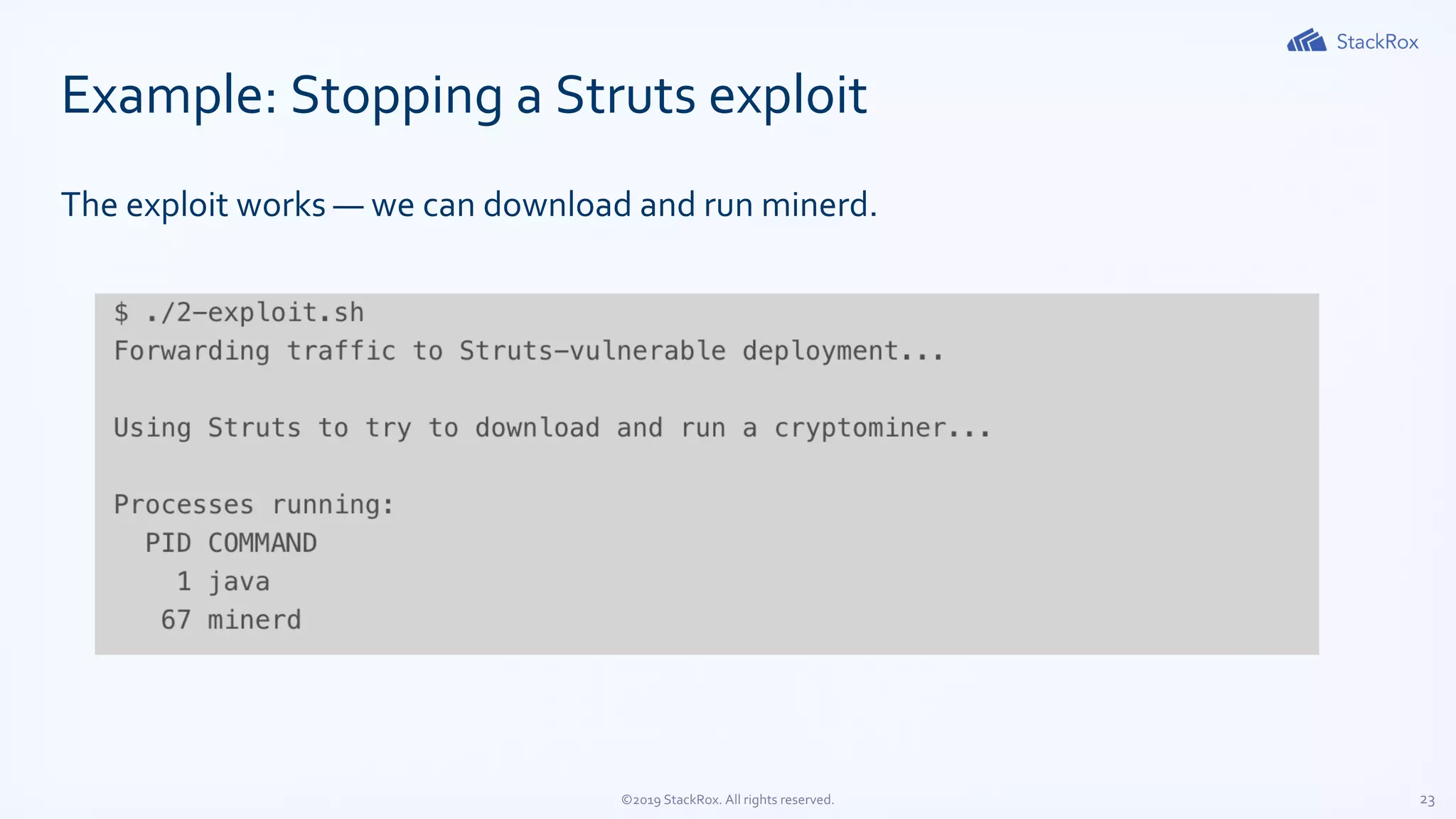 StackRox

Example: Stopping a Struts exploit

The exploit works — we can download and run minerd.

$ ./2-exploit.sh
Forwarding traffic to Struts-vulnerable deployment...

Using Struts to try to download and run a cryptominer...

Processes running:
  PID COMMAND
    1 java
   67 minerd

©2019 StackRox. All rights reserved.

23